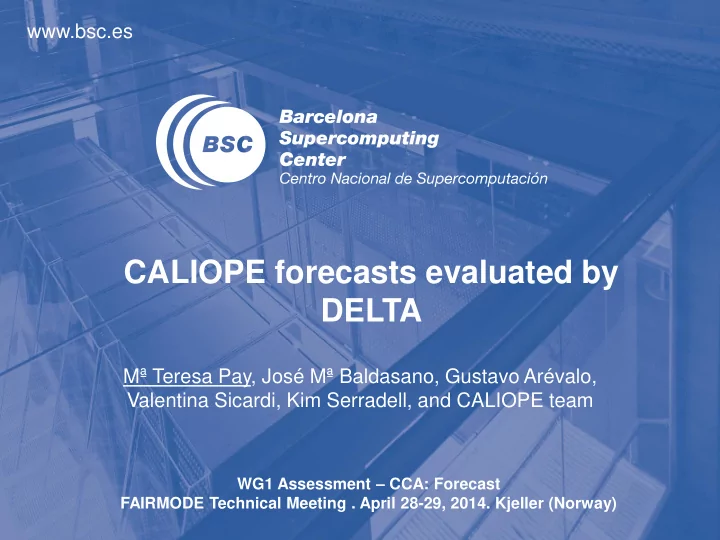 www.bsc.es

BSC

Barcelona Supercomputing Center
Centro Nacional de Supercomputación

CALIOPE forecasts evaluated by DELTA

Mª Teresa Pay, José Mª Baldasano, Gustavo Arévalo, Valentina Sicardi, Kim Serradell, and CALIOPE team

WG1 Assessment – CCA: Forecast
FAIRMODE Technical Meeting . April 28-29, 2014. Kjeller (Norway)